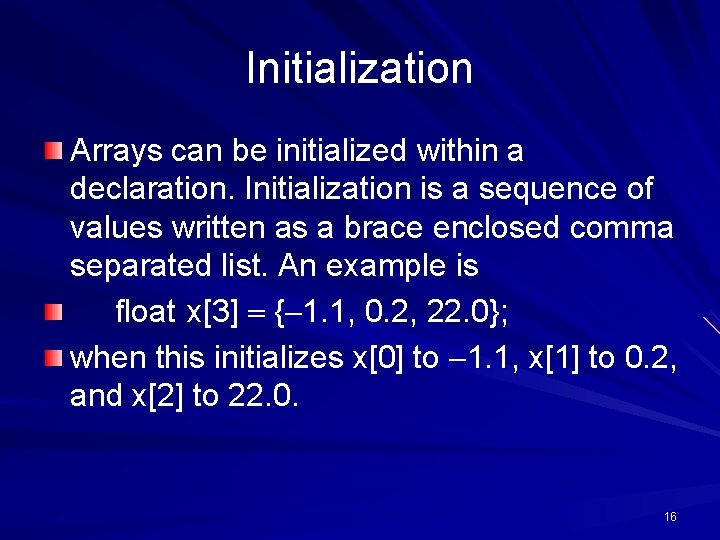 Initialization

Arrays can be initialized within a declaration. Initialization is a sequence of values written as a brace enclosed comma separated list. An example is

float x[3] = {–1.1, 0.2, 22.0};

when this initializes x[0] to –1.1, x[1] to 0.2, and x[2] to 22.0.

16